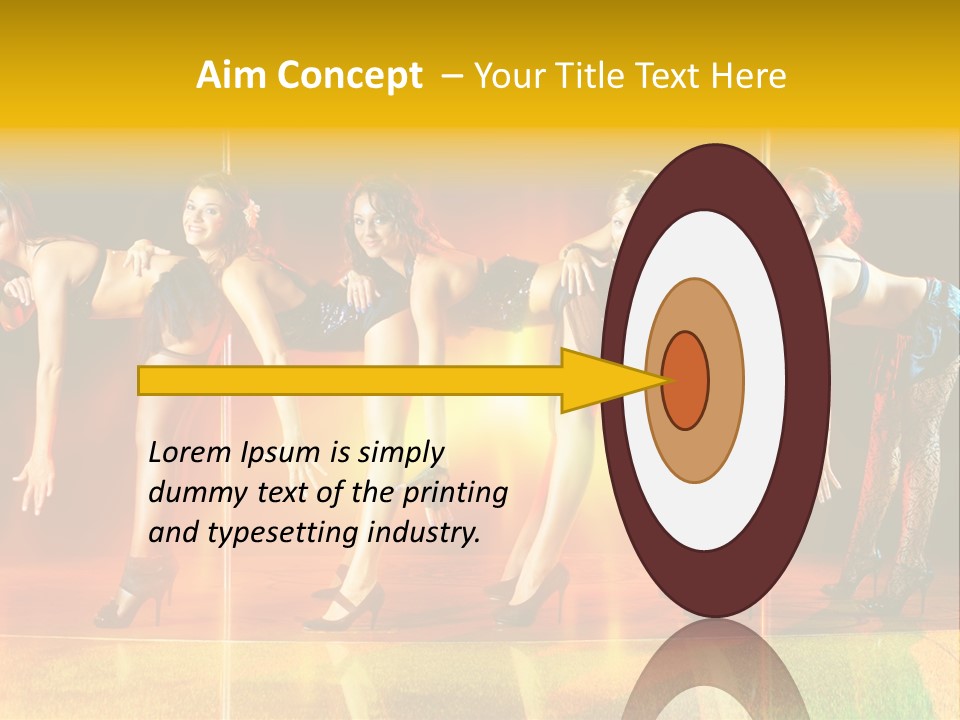 Aim Concept – Your Title Text Here

Lorem Ipsum is simply dummy text of the printing and typesetting industry.